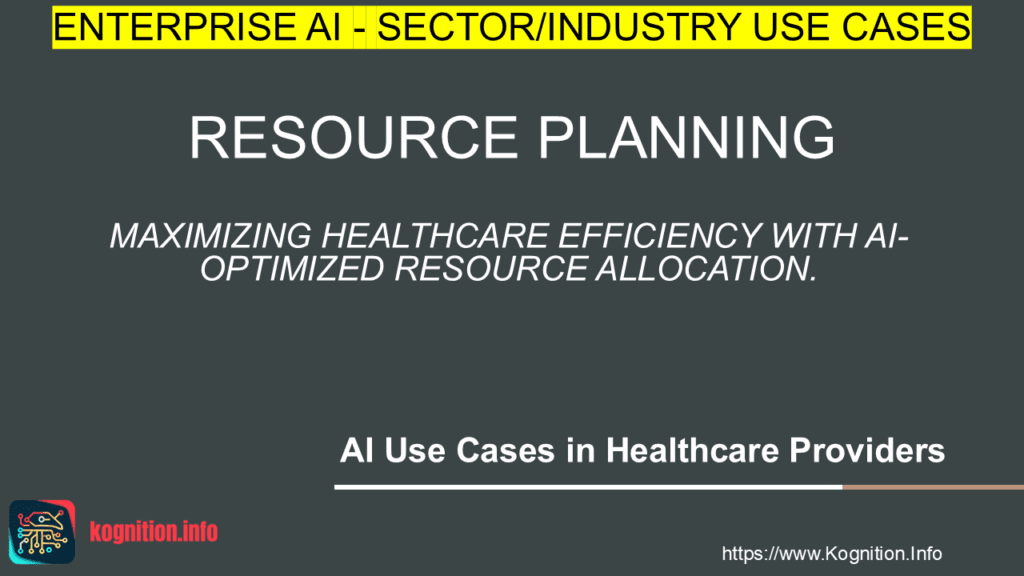 ENTERPRISE AI - SECTOR/INDUSTRY USE CASES

RESOURCE PLANNING

MAXIMIZING HEALTHCARE EFFICIENCY WITH AI-OPTIMIZED RESOURCE ALLOCATION.

AI Use Cases in Healthcare Providers

kognition.info

https://www.Kognition.Info